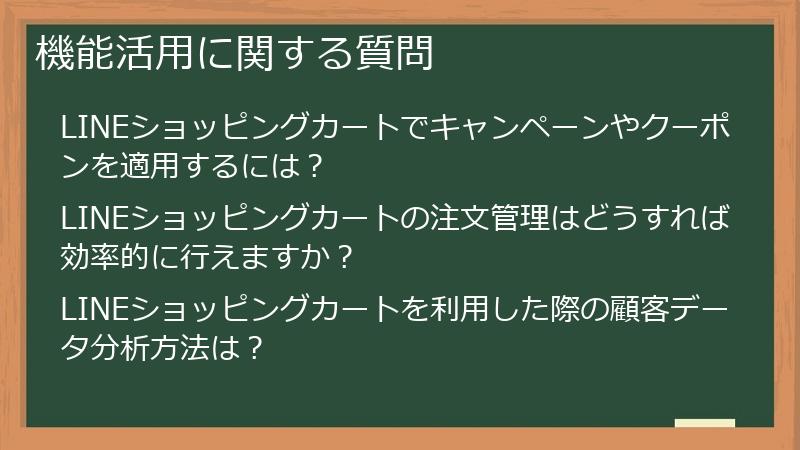 機能活用に関する質問

LINEショッピングカートでキャンペーンやクーポンを適用するには？

LINEショッピングカートの注文管理はどうすれば効率的に行えますか？

LINEショッピングカートを利用した際の顧客データ分析方法は？